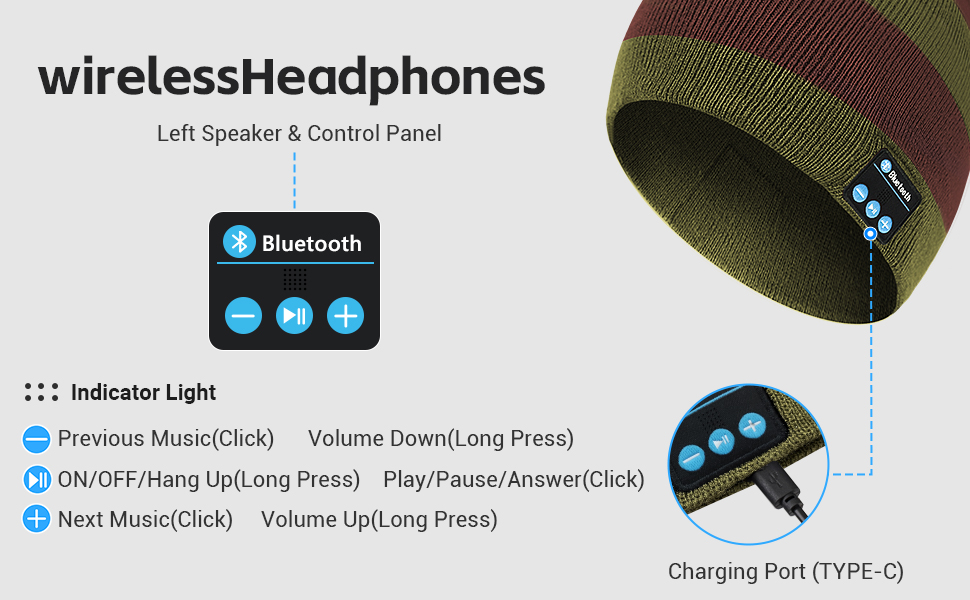 wirelessHeadphones

Left Speaker & Control Panel

Bluetooth

Indicator Light

Previous Music(Click) Volume Down(Long Press)

ON/OFF/Hang Up(Long Press) Play/Pause/Answer(Click)

Next Music(Click) Volume Up(Long Press)

Bluetooth

Charging Port (TYPE-C)